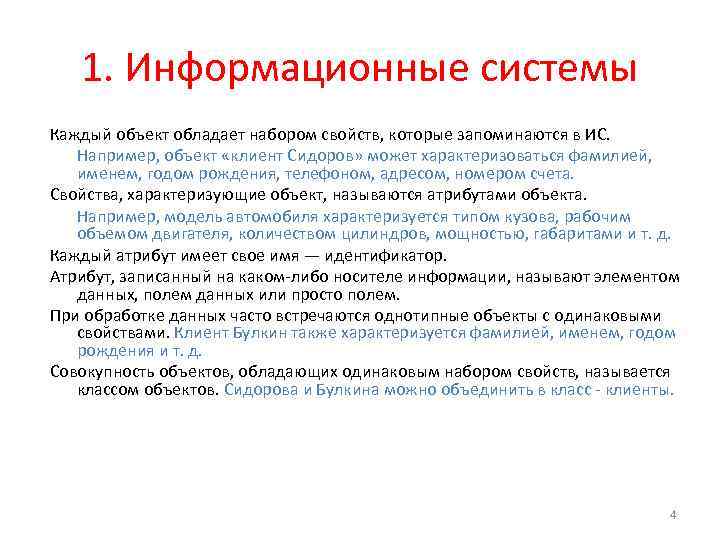 1. Информационные системы

Каждый объект обладает набором свойств, которые запоминаются в ИС.

Например, объект «клиент Сидоров» может характеризоваться фамилией, именем, годом рождения, телефоном, адресом, номером счета.

Свойства, характеризующие объект, называются атрибутами объекта.

Например, модель автомобиля характеризуется типом кузова, рабочим объемом двигателя, количеством цилиндров, мощностью, габаритами и т. д.

Каждый атрибут имеет свое имя — идентификатор.

Атрибут, записанный на каком-либо носителе информации, называют элементом данных, полем данных или просто полем.

При обработке данных часто встречаются однотипные объекты с одинаковыми свойствами. Клиент Булкин также характеризуется фамилией, именем, годом рождения и т. д.

Совокупность объектов, обладающих одинаковым набором свойств, называется классом объектов. Сидорова и Булкина можно объединить в класс - клиенты.

4